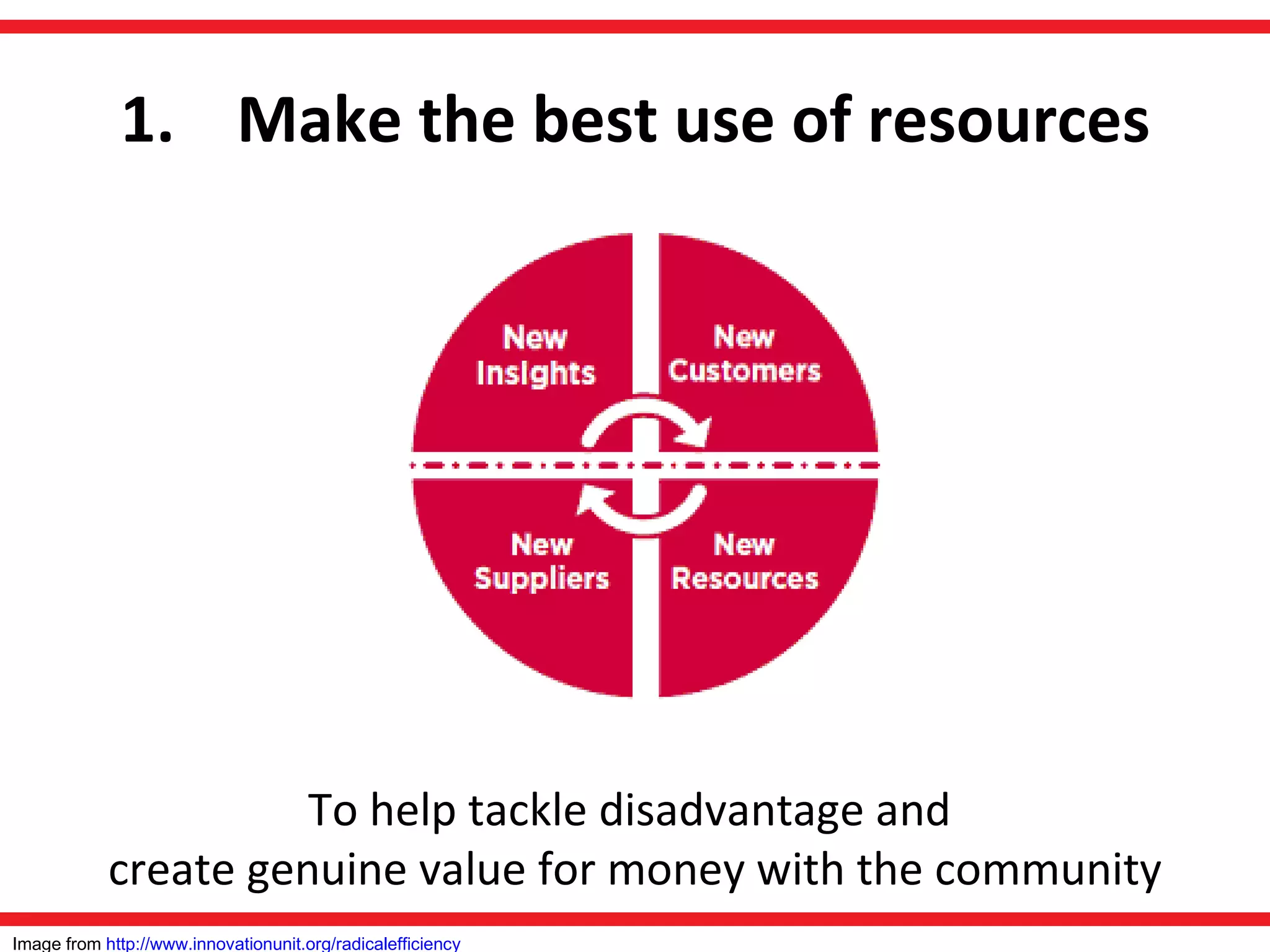 1. Make the best use of resources

New Insights

New Customers

New Suppliers

New Resources

To help tackle disadvantage and create genuine value for money with the community

Image from http://www.innovationunit.org/radicalefficiency